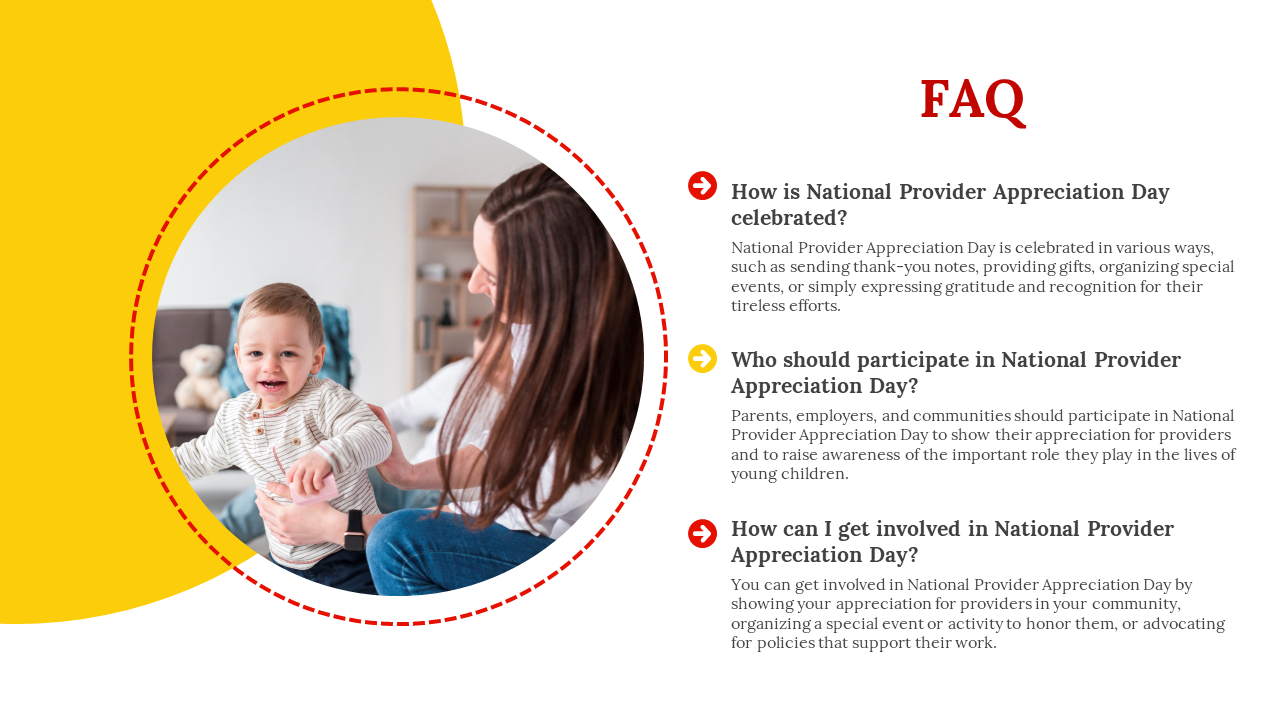 FAQ

How is National Provider Appreciation Day celebrated?

National Provider Appreciation Day is celebrated in various ways, such as sending thank-you notes, providing gifts, organizing special events, or simply expressing gratitude and recognition for their tireless efforts.

Who should participate in National Provider Appreciation Day?

Parents, employers, and communities should participate in National Provider Appreciation Day to show their appreciation for providers and to raise awareness of the important role they play in the lives of young children.

How can I get involved in National Provider Appreciation Day?

You can get involved in National Provider Appreciation Day by showing your appreciation for providers in your community, organizing a special event or activity to honor them, or advocating for policies that support their work.